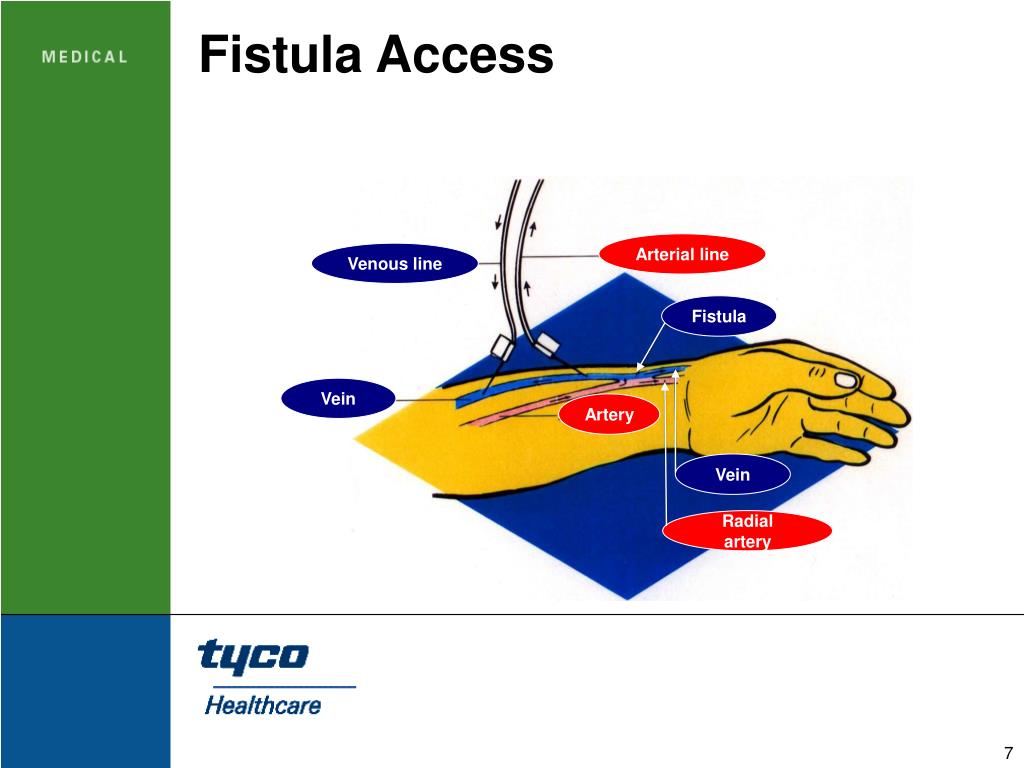 MEDICAL

Fistula Access

Venous line

Arterial line

Fistula

Vein

Artery

Vein

Radial artery

tyco

Healthcare

7